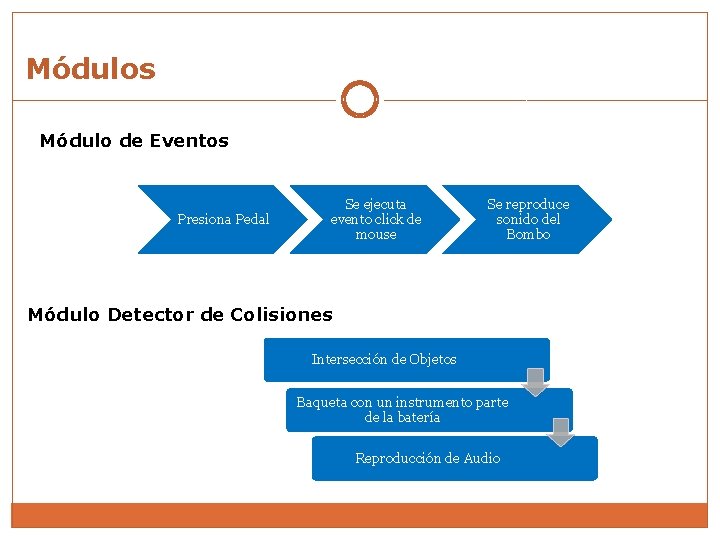 Módulos

Módulo de Eventos

Presiona Pedal

Se ejecuta evento click de mouse

Se reproduce sonido del Bombo

Módulo Detector de Colisiones

Intersección de Objetos

Baqueta con un instrumento parte de la batería

Reproducción de Audio